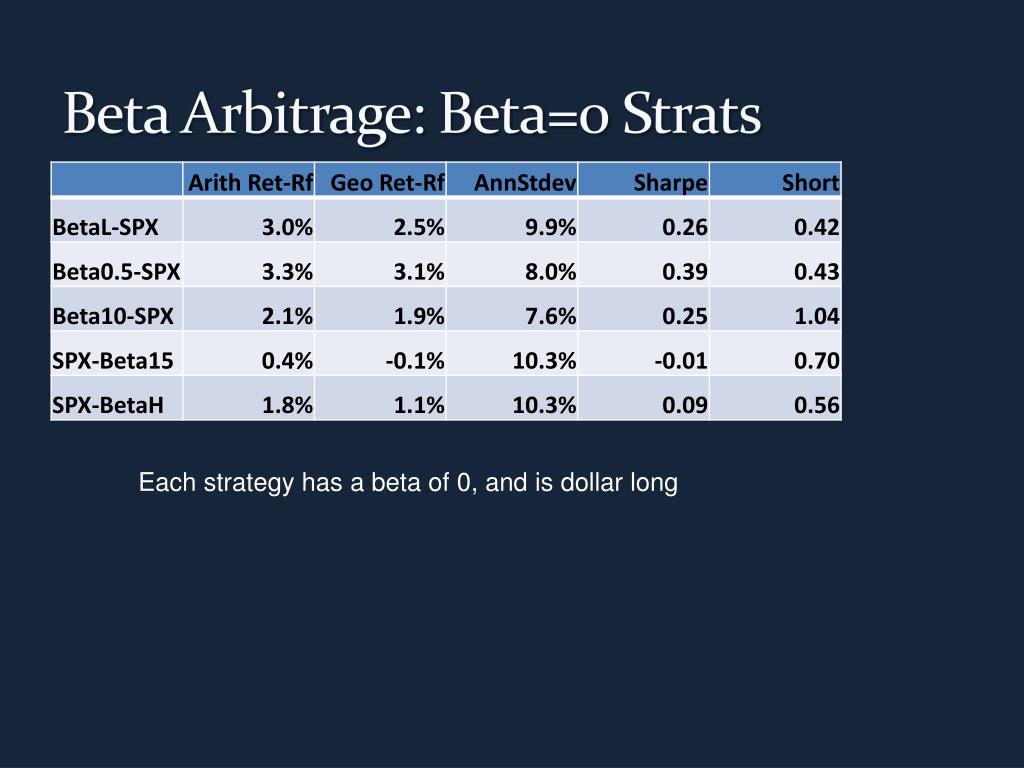 Beta Arbitrage: Beta=0 Strats

| | Arith Ret-Rf | Geo Ret-Rf | AnnStdev | Sharpe | Short |
|---|---|---|---|---|---|
| BetaL-SPX | 3.0% | 2.5% | 9.9% | 0.26 | 0.42 |
| Beta0.5-SPX | 3.3% | 3.1% | 8.0% | 0.39 | 0.43 |
| Beta10-SPX | 2.1% | 1.9% | 7.6% | 0.25 | 1.04 |
| SPX-Beta15 | 0.4% | -0.1% | 10.3% | -0.01 | 0.70 |
| SPX-BetaH | 1.8% | 1.1% | 10.3% | 0.09 | 0.56 |

Each strategy has a beta of 0, and is dollar long